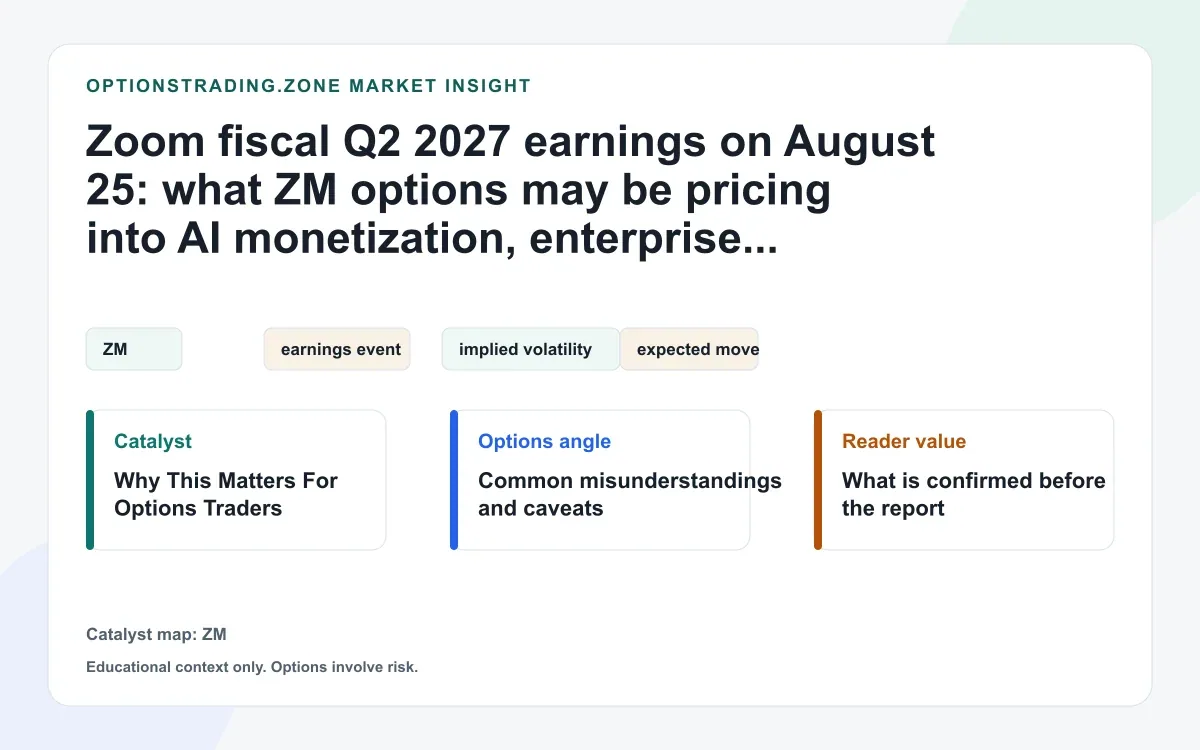 OPTIONSTRADING.ZONE MARKET INSIGHT

Zoom fiscal Q2 2027 earnings on August 25: what ZM options may be pricing into AI monetization, enterprise...

ZM

earnings event

implied volatility

expected move

Catalyst

Why This Matters For Options Traders

Options angle

Common misunderstandings and caveats

Reader value

What is confirmed before the report

Catalyst map: ZM

Educational context only. Options involve risk.